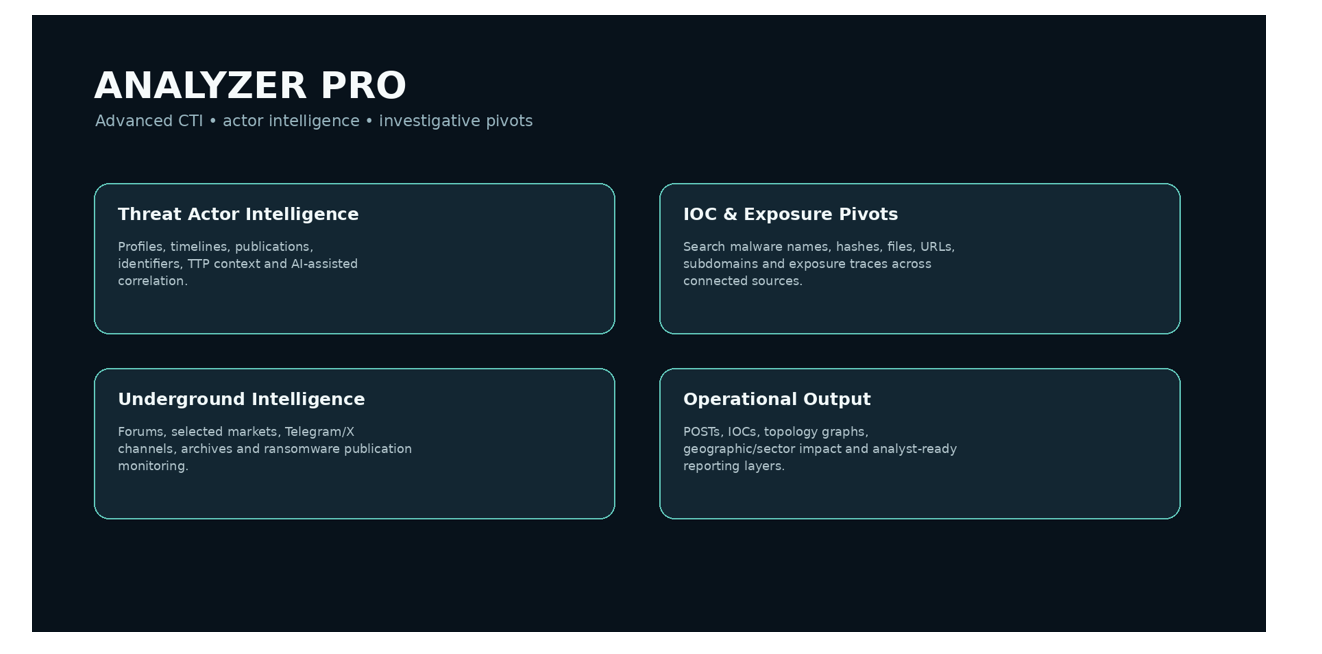 ANALYZER PRO

Advanced CTI • actor intelligence • investigative pivots

Threat Actor Intelligence

Profiles, timelines, publications, identifiers, TTP context and AI-assisted correlation.

IOC & Exposure Pivots

Search malware names, hashes, files, URLs, subdomains and exposure traces across connected sources.

Underground Intelligence

Forums, selected markets, Telegram/X channels, archives and ransomware publication monitoring.

Operational Output

POSTs, IOCs, topology graphs, geographic/sector impact and analyst-ready reporting layers.